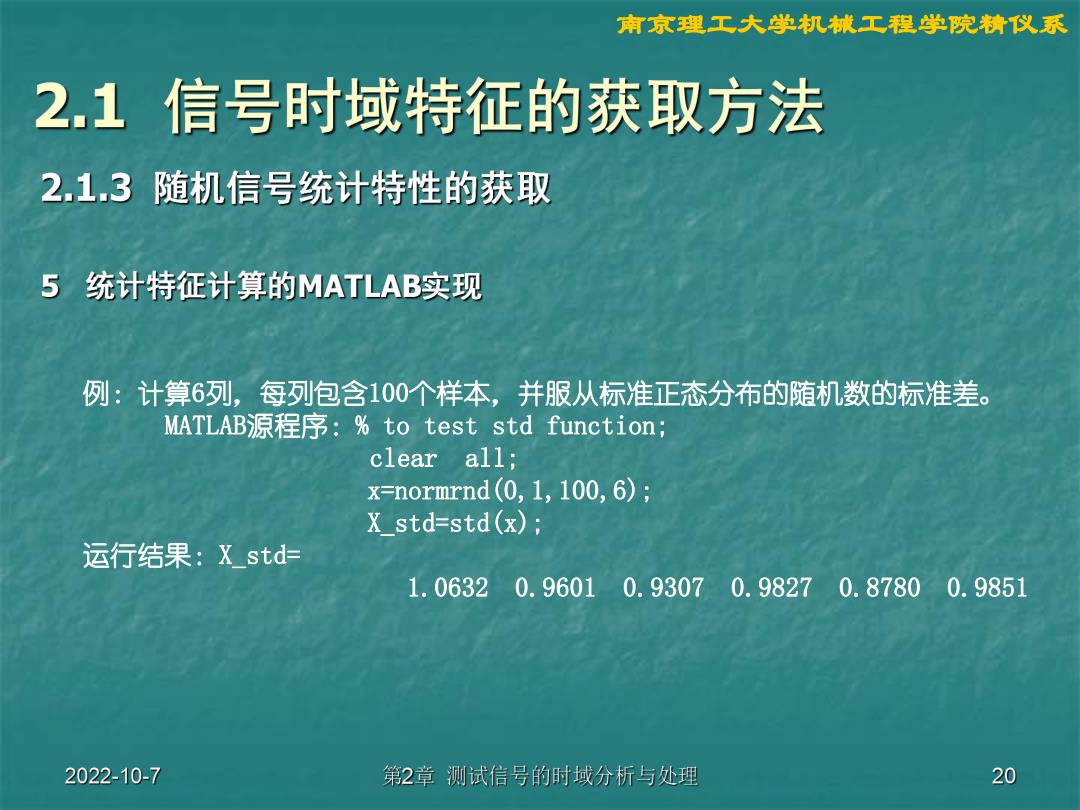 南京理工大学机械工程学院精仪系

2.1 信号时域特征的获取方法

2.1.3 随机信号统计特性的获取

5 统计特征计算的MATLAB实现

例：计算6列，每列包含100个样本，并服从标准正态分布的随机数的标准差。
MATLAB源程序：% to test std function;
clear all;
x=normrnd(0,1,100,6);
X_std=std(x);
运行结果：X_std=
1.0632 0.9601 0.9307 0.9827 0.8780 0.9851

2022-10-7 第2章 测试信号的时域分析与处理 20